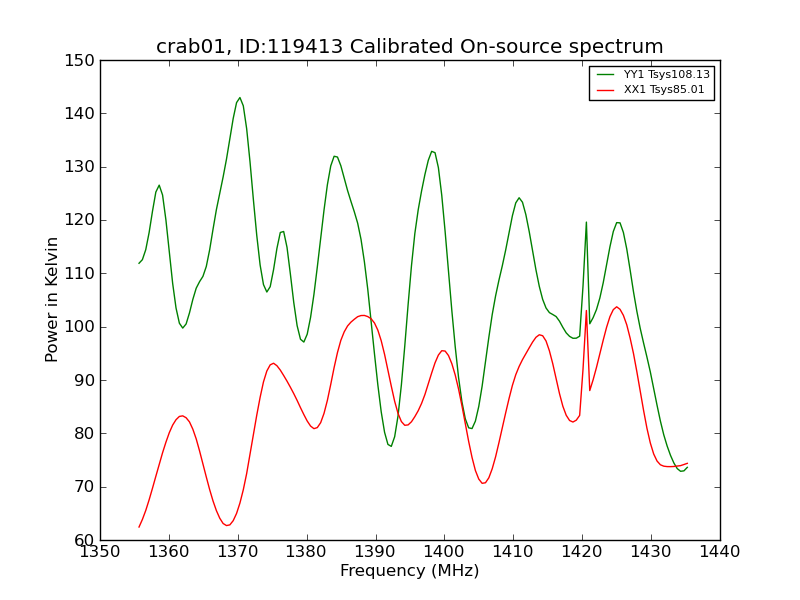 crab01, ID:119413 Calibrated On-source spectrum

YY1 Tsys108.13
XX1 Tsys85.01

Power in Kelvin

150
140
130
120
110
100
90
80
70
60

1350 1360 1370 1380 1390 1400 1410 1420 1430 1440

Frequency (MHz)